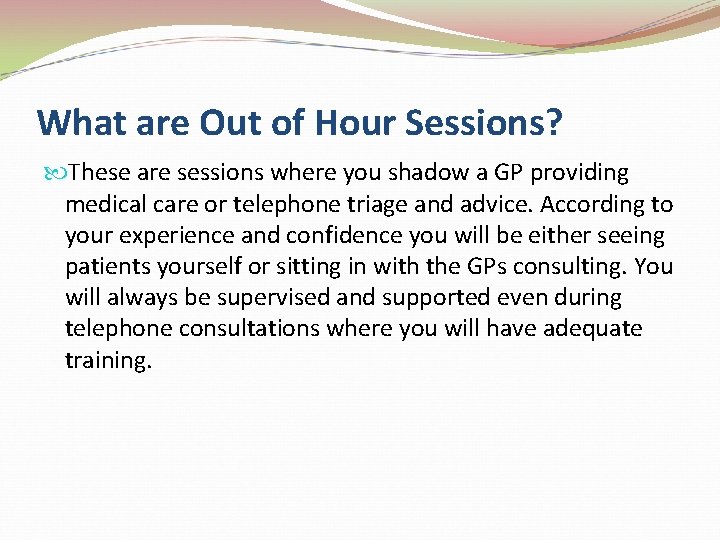 What are Out of Hour Sessions?

These are sessions where you shadow a GP providing medical care or telephone triage and advice. According to your experience and confidence you will be either seeing patients yourself or sitting in with the GPs consulting. You will always be supervised and supported even during telephone consultations where you will have adequate training.